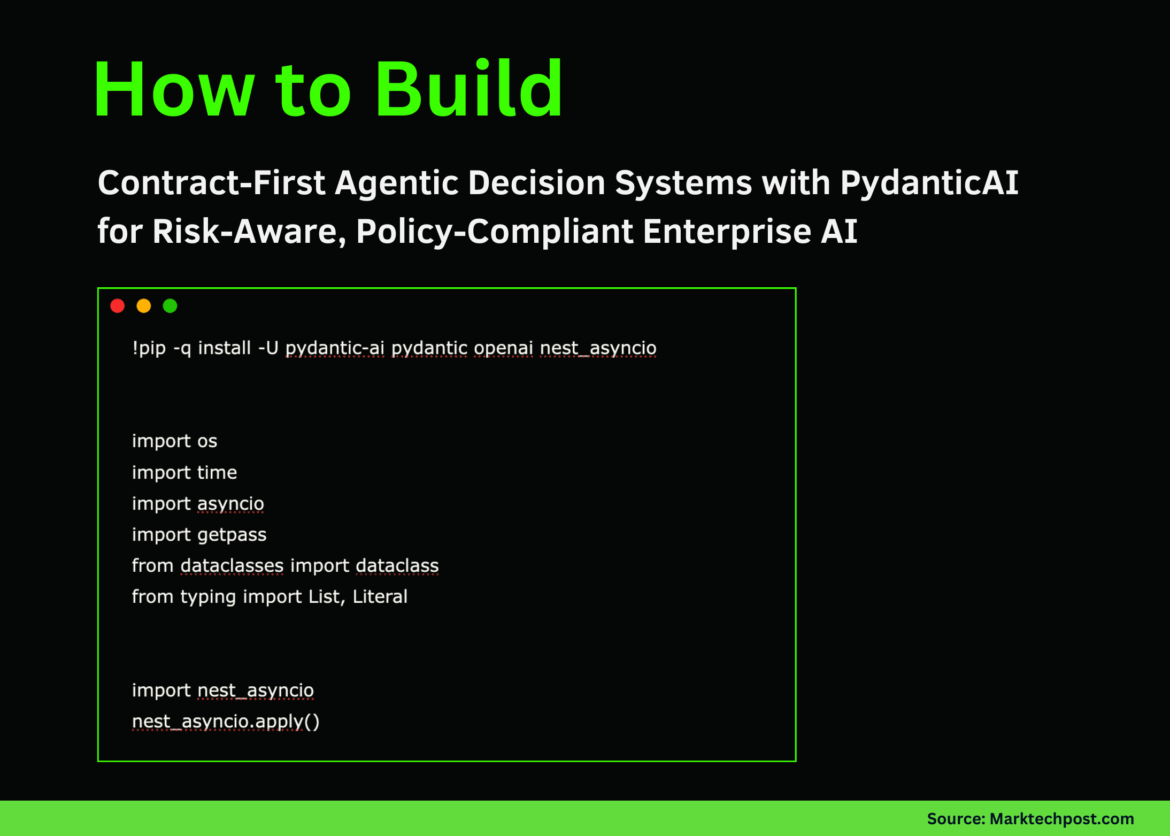 How to Build

Contract-First Agentic Decision Systems with PydanticAI for Risk-Aware, Policy-Compliant Enterprise AI

!pip -q install -U pydantic-ai pydantic openai nest_asyncio

import os
import time
import asyncio
import getpass
from dataclasses import dataclass
from typing import List, Literal

import nest_asyncio
nest_asyncio.apply()

Source: Marktechpost.com